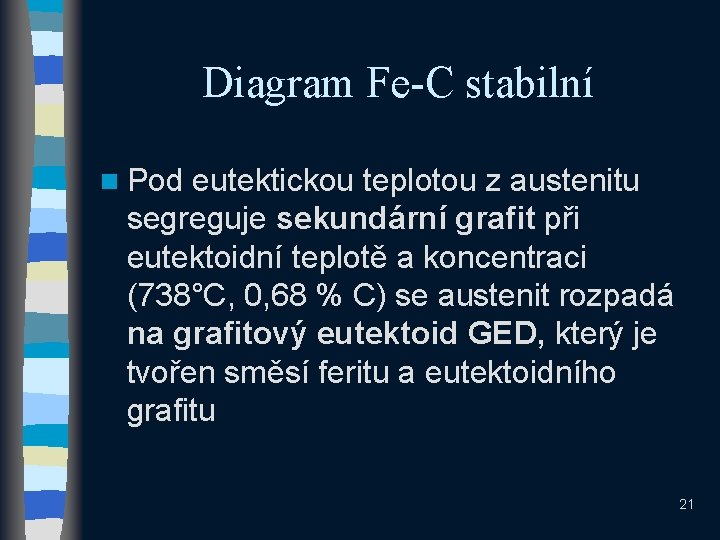 Diagram Fe-C stabilní

Pod eutektickou teplotou z austenitu segreguje sekundární grafit při eutektoidní teplotě a koncentraci (738°C, 0,68 % C) se austenit rozpadá na grafitový eutektoid GED, který je tvořen směsí feritu a eutektoidního grafitu

21